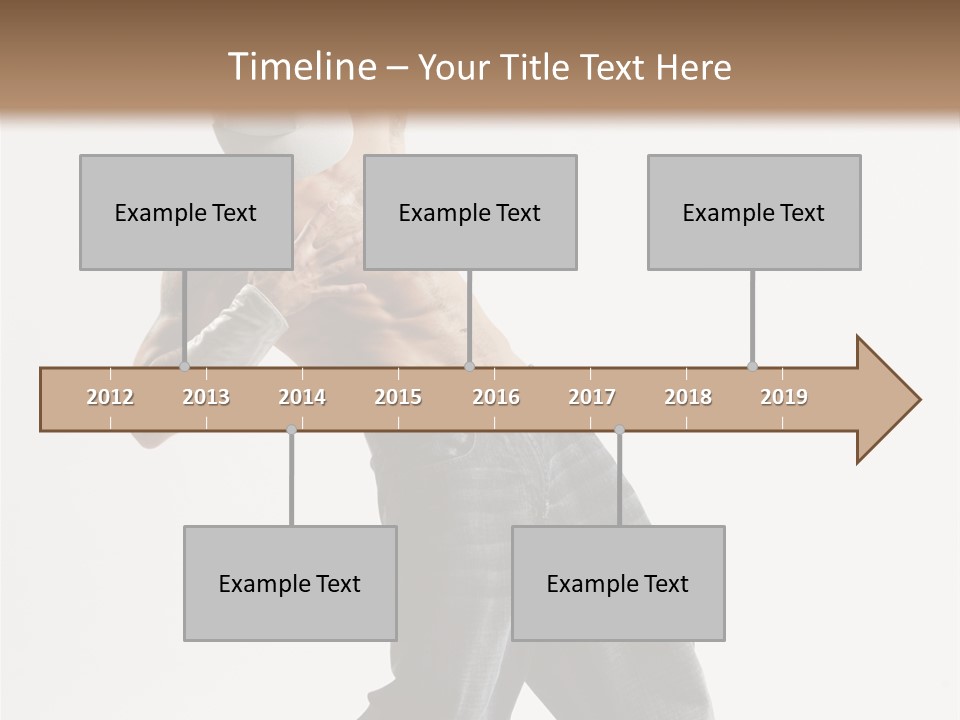 Timeline – Your Title Text Here

Example Text

Example Text

Example Text

2012 2013 2014 2015 2016 2017 2018 2019

Example Text

Example Text